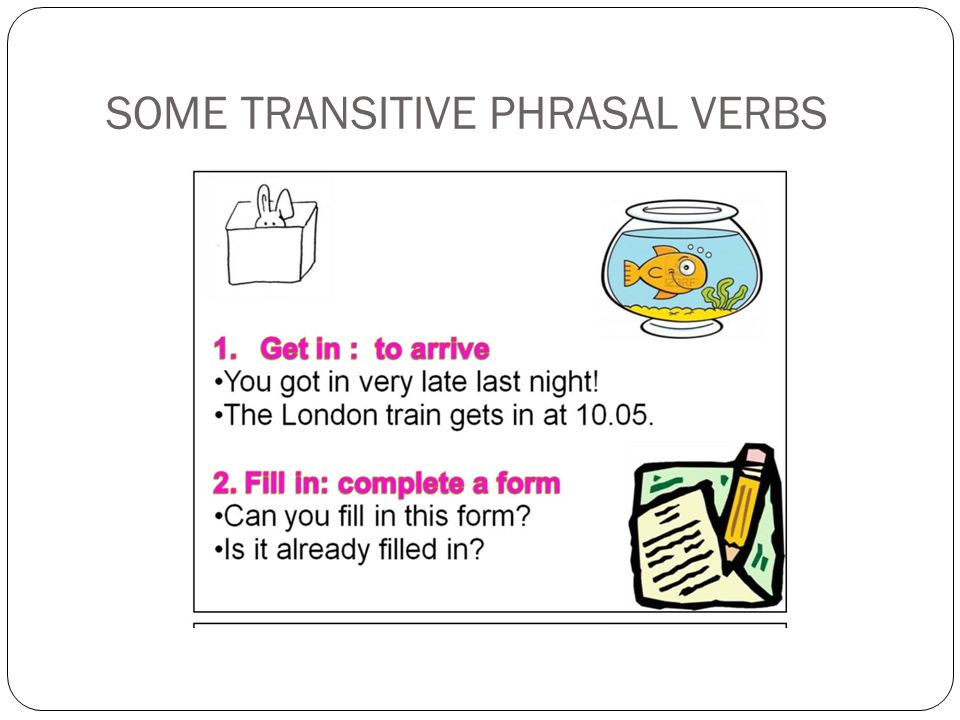 SOME TRANSITIVE PHRASAL VERBS

1. Get in : to arrive
•You got in very late last night!
•The London train gets in at 10.05.

2. Fill in: complete a form
•Can you fill in this form?
•Is it already filled in?